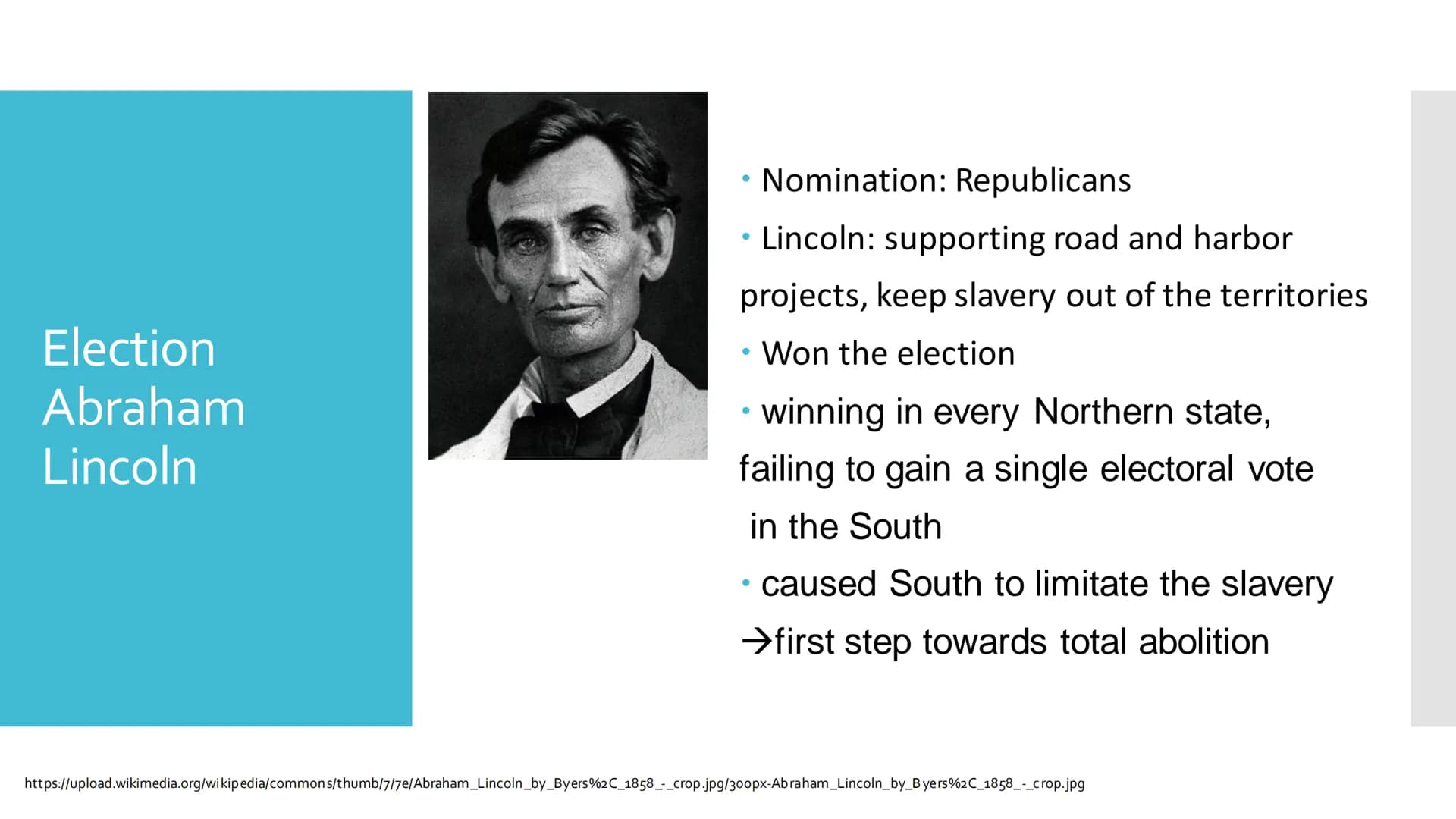 Election Abraham Lincoln

• Nomination: Republicans

• Lincoln: supporting road and harbor projects, keep slavery out of the territories

• Won the election

• winning in every Northern state, failing to gain a single electoral vote in the South

• caused South to limitate the slavery
→first step towards total abolition

https://upload.wikimedia.org/wikipedia/commons/thumb/7/7e/Abraham_Lincoln_by_Byers%2C_1858_-_crop.jpg/300px-Abraham_Lincoln_by_Byers%2C_1858_-_crop.jpg